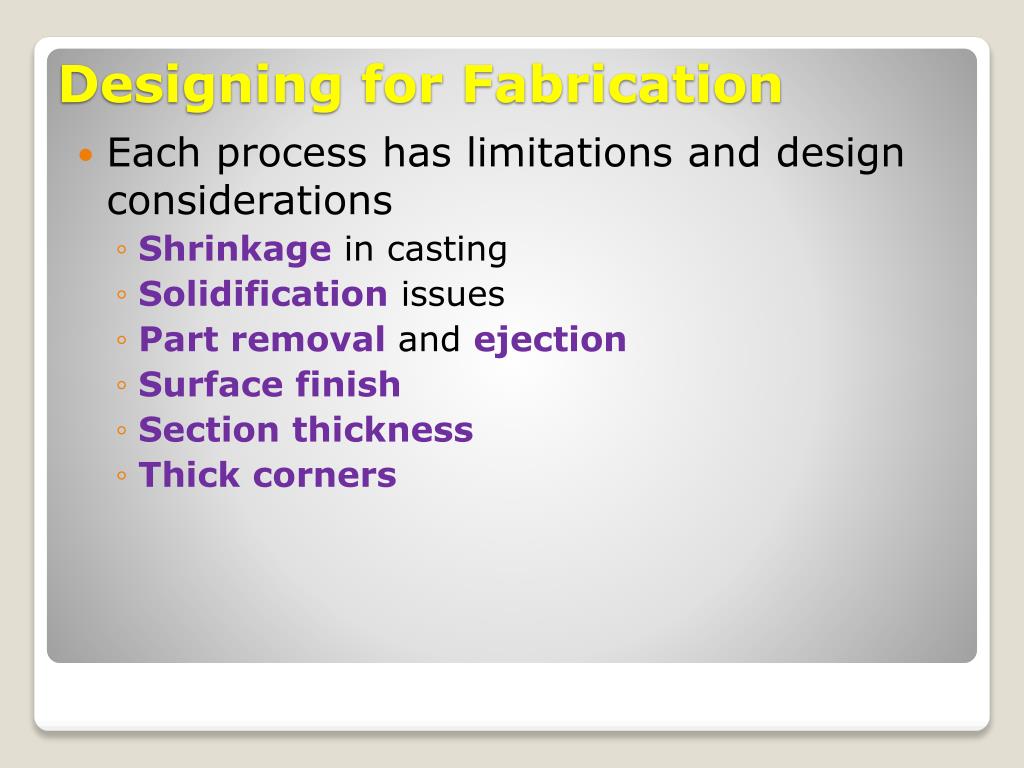 Designing for Fabrication

• Each process has limitations and design considerations
 ◦ Shrinkage in casting
 ◦ Solidification issues
 ◦ Part removal and ejection
 ◦ Surface finish
 ◦ Section thickness
 ◦ Thick corners